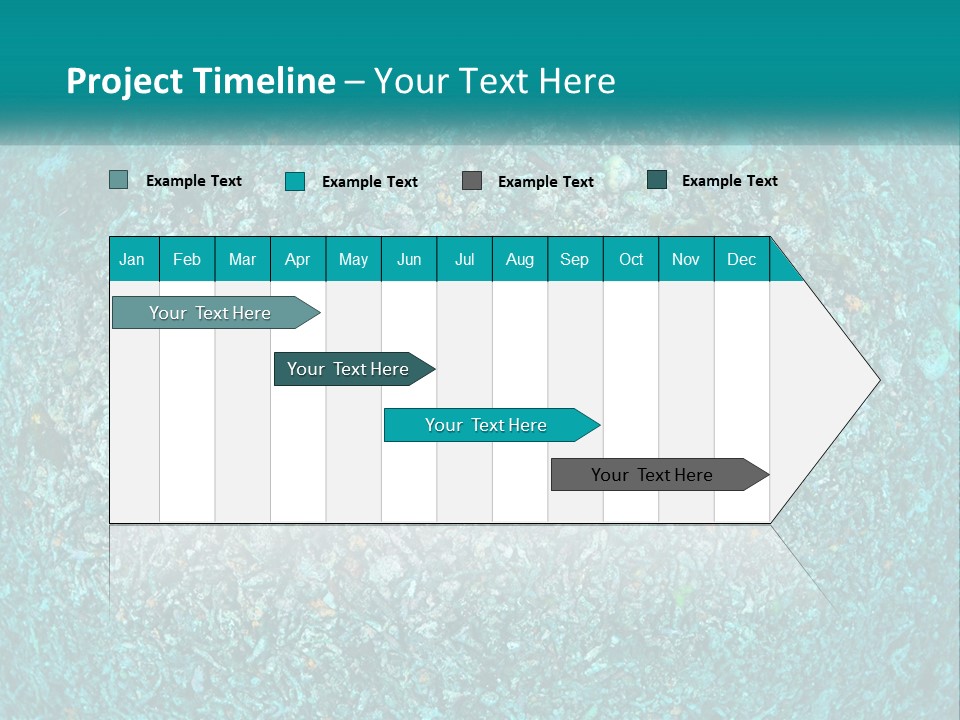 Project Timeline – Your Text Here

Example Text
Example Text
Example Text
Example Text

| Jan | Feb | Mar | Apr | May | Jun | Jul | Aug | Sep | Oct | Nov | Dec |
|---|---|---|---|---|---|---|---|---|---|---|---|

Your Text Here
Your Text Here
Your Text Here
Your Text Here